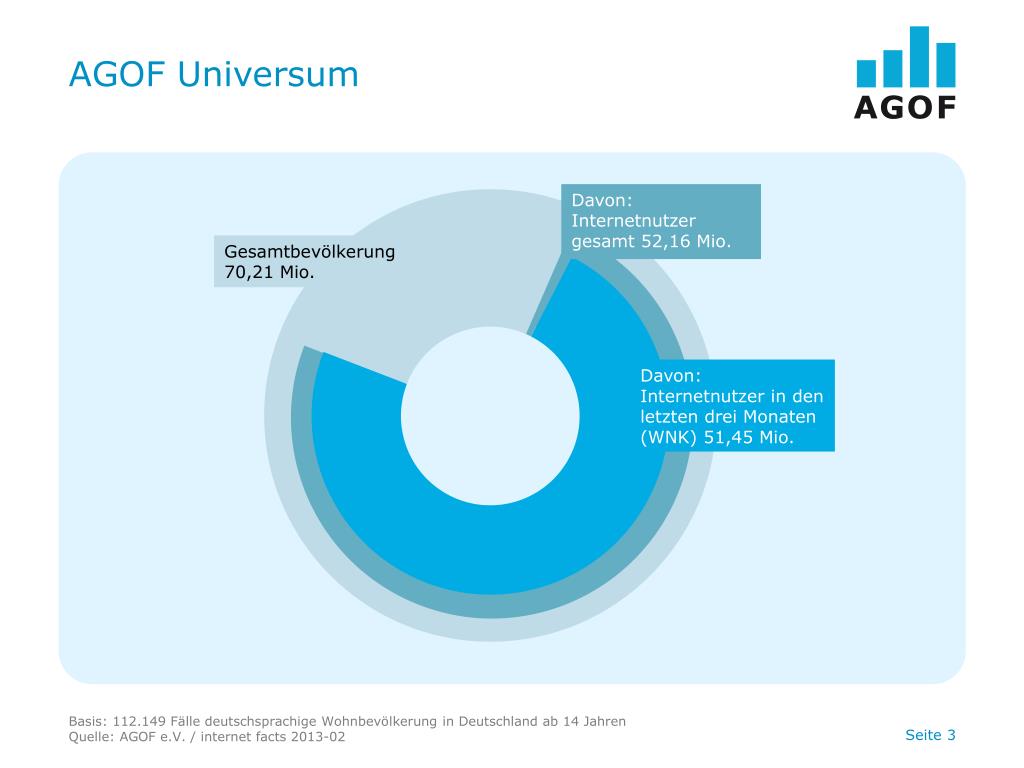 AGOF Universum

AGOF

Gesamtbevölkerung
70,21 Mio.

Davon:
Internetnutzer
gesamt 52,16 Mio.

Davon:
Internetnutzer in den letzten drei Monaten (WNK) 51,45 Mio.

Basis: 112.149 Fälle deutschsprachige Wohnbevölkerung in Deutschland ab 14 Jahren
Quelle: AGOF e.V. / internet facts 2013-02

Seite 3